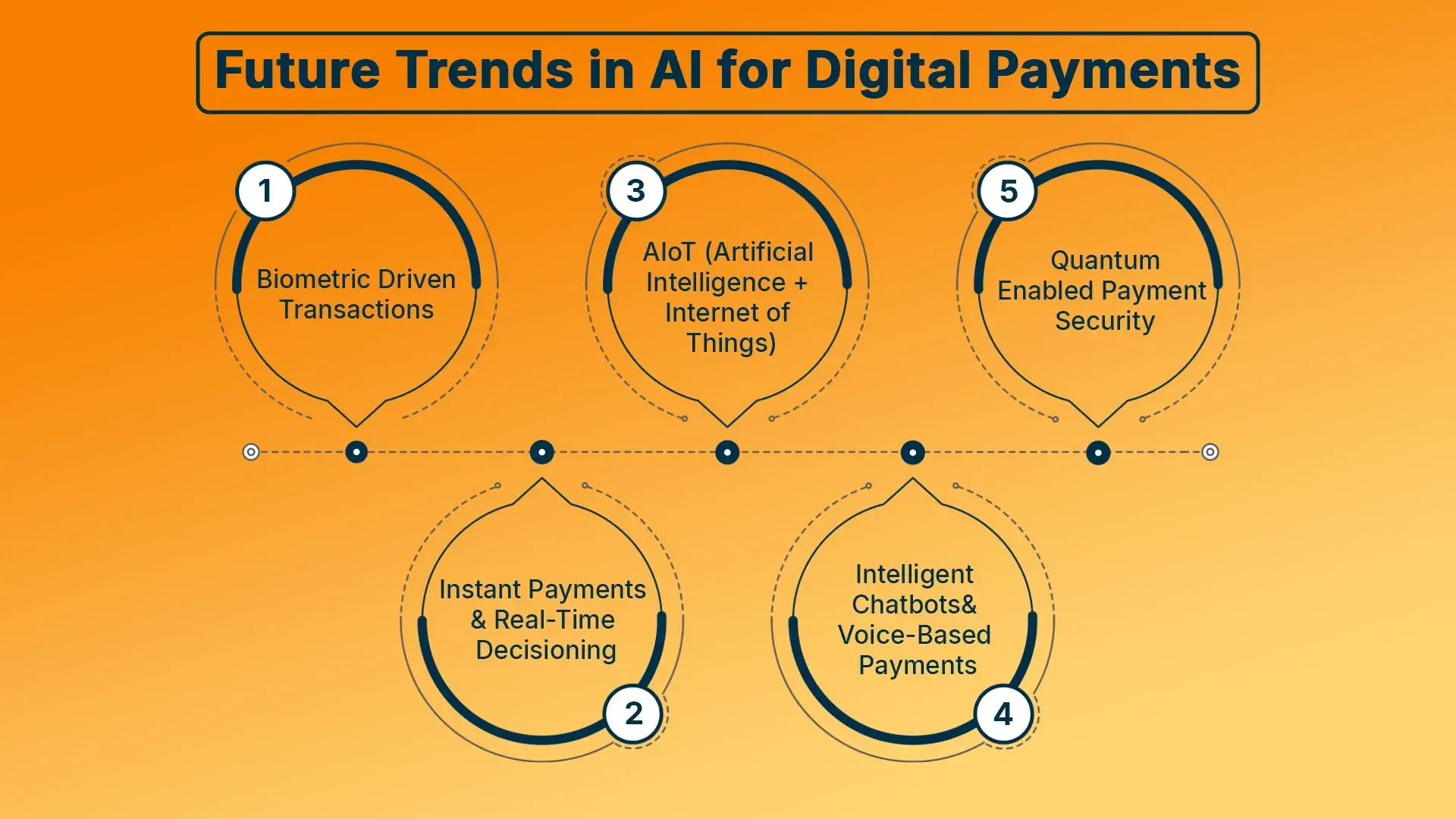 Future Trends in AI for Digital Payments

1
Biometric Driven Transactions

2
Instant Payments & Real-Time Decisioning

3
AIoT (Artificial Intelligence + Internet of Things)

4
Intelligent Chatbots& Voice-Based Payments

5
Quantum Enabled Payment Security